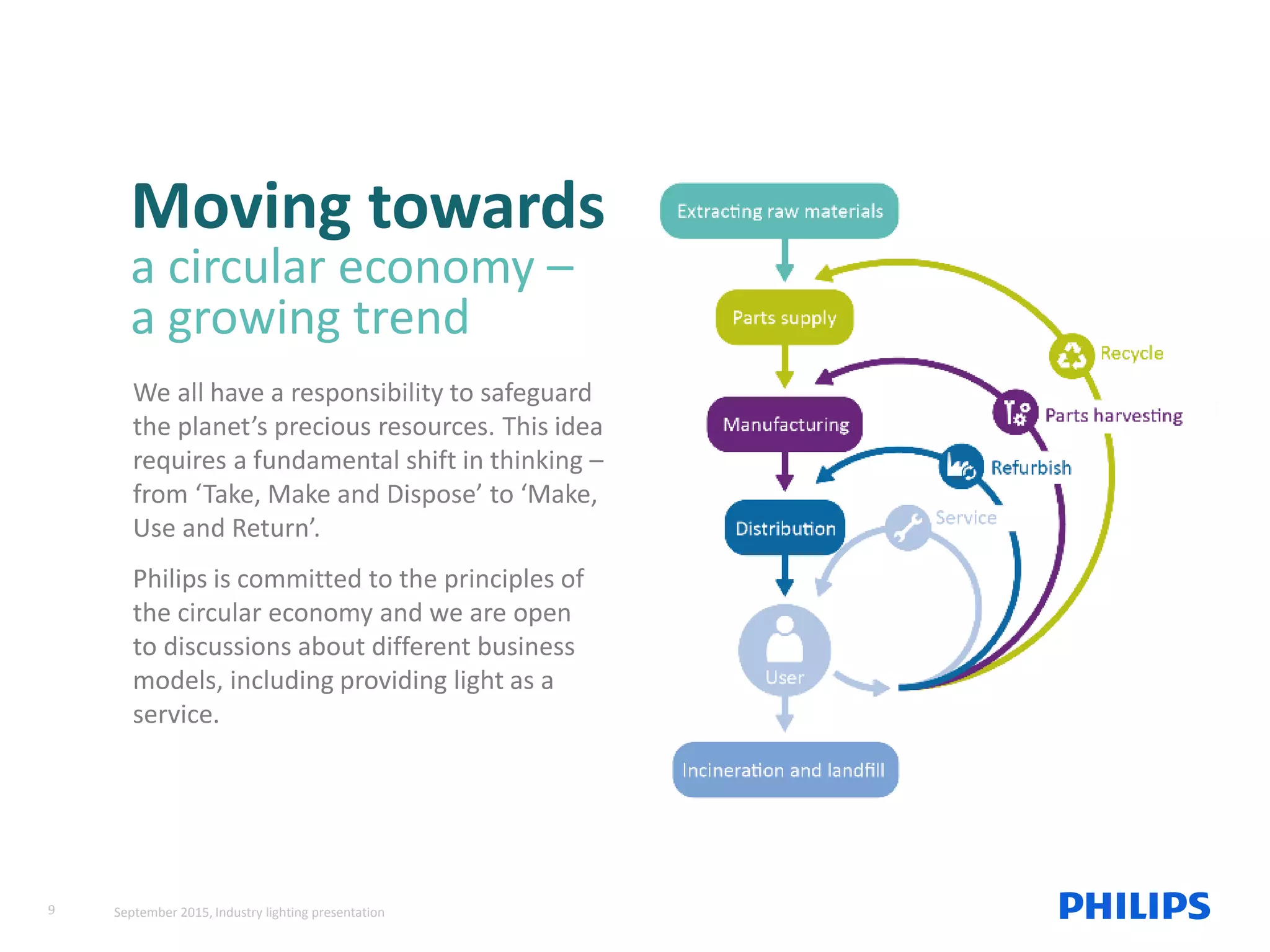 Moving towards
a circular economy –
a growing trend

We all have a responsibility to safeguard the planet's precious resources. This idea requires a fundamental shift in thinking – from 'Take, Make and Dispose' to 'Make, Use and Return'.

Philips is committed to the principles of the circular economy and we are open to discussions about different business models, including providing light as a service.

Extracting raw materials

Parts supply

Manufacturing

Distribution

User

Incineration and landfill

Recycle

Parts harvesting

Refurbish

Service

9

September 2015, Industry lighting presentation

PHILIPS